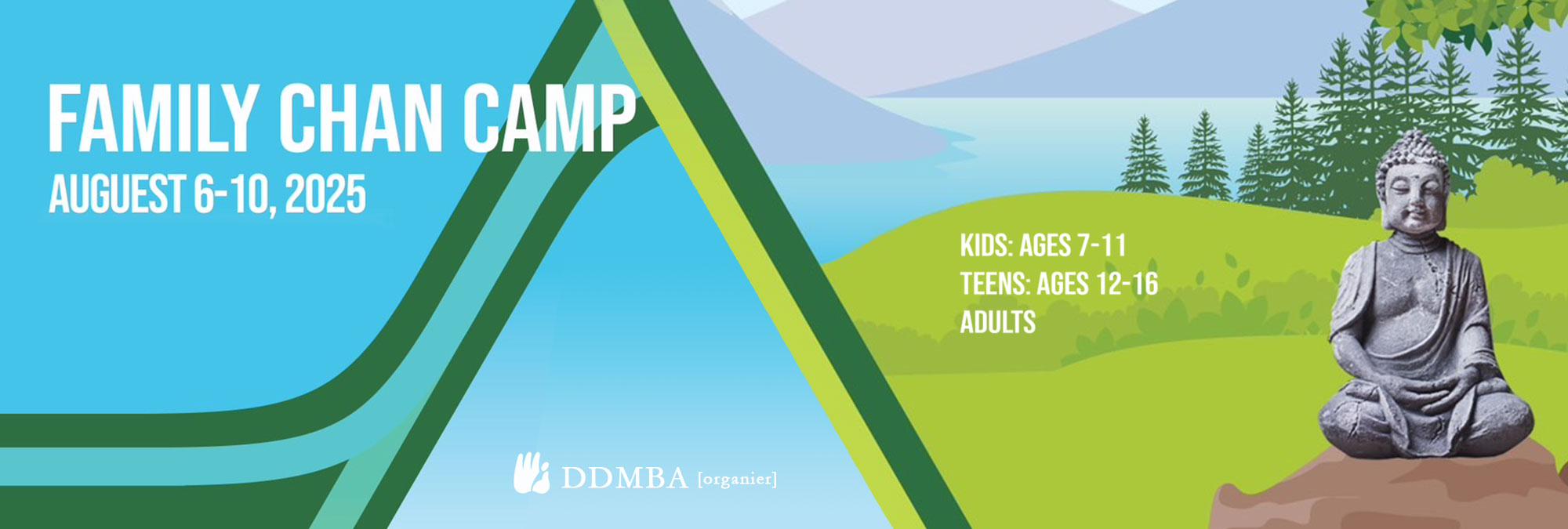 FAMILY CHAN CAMP
AUGUEST 6-10, 2025

KIDS: AGES 7-11
TEENS: AGES 12-16
ADULTS

DDMBA [organier]